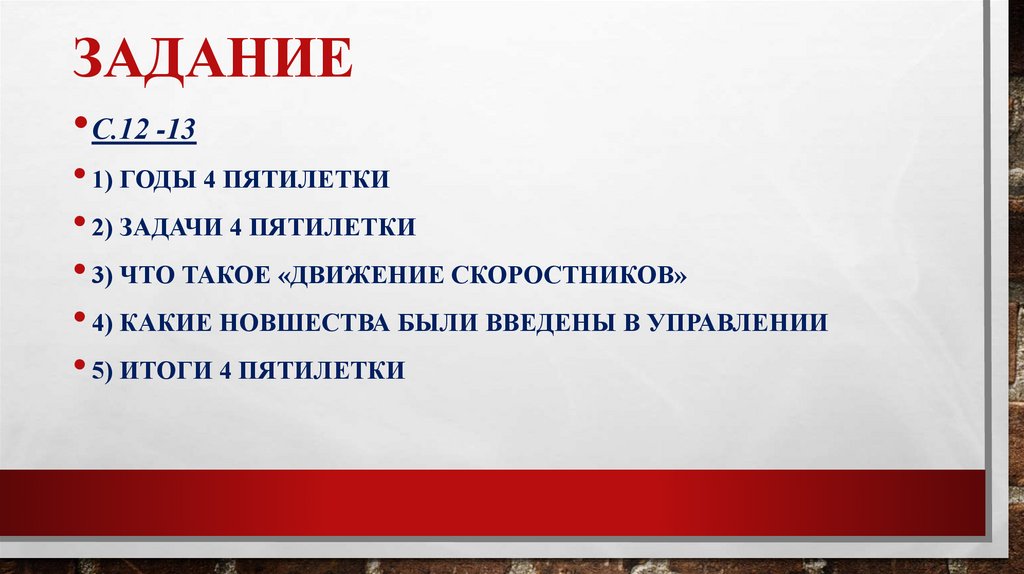 ЗАДАНИЕ

• С.12 -13

• 1) ГОДЫ 4 ПЯТИЛЕТКИ

• 2) ЗАДАЧИ 4 ПЯТИЛЕТКИ

• 3) ЧТО ТАКОЕ «ДВИЖЕНИЕ СКОРОСТНИКОВ»

• 4) КАКИЕ НОВШЕСТВА БЫЛИ ВВЕДЕНЫ В УПРАВЛЕНИИ

• 5) ИТОГИ 4 ПЯТИЛЕТКИ